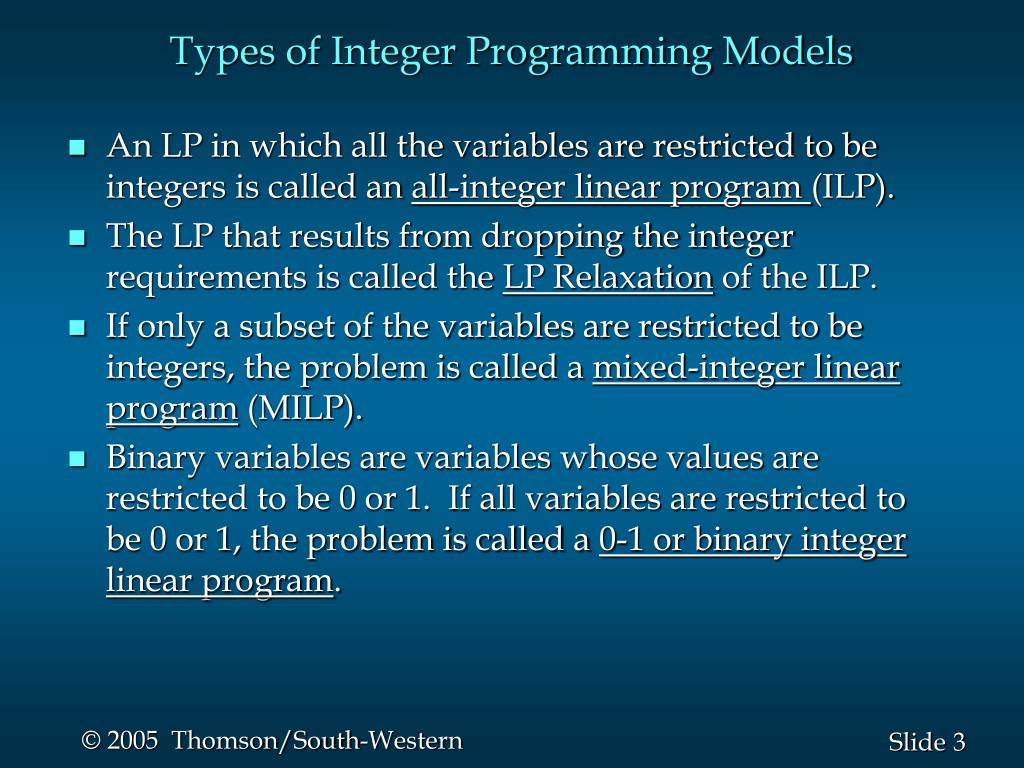 Types of Integer Programming Models

- An LP in which all the variables are restricted to be integers is called an all-integer linear program (ILP).
- The LP that results from dropping the integer requirements is called the LP Relaxation of the ILP.
- If only a subset of the variables are restricted to be integers, the problem is called a mixed-integer linear program (MILP).
- Binary variables are variables whose values are restricted to be 0 or 1. If all variables are restricted to be 0 or 1, the problem is called a 0-1 or binary integer linear program.

© 2005 Thomson/South-Western

Slide 3